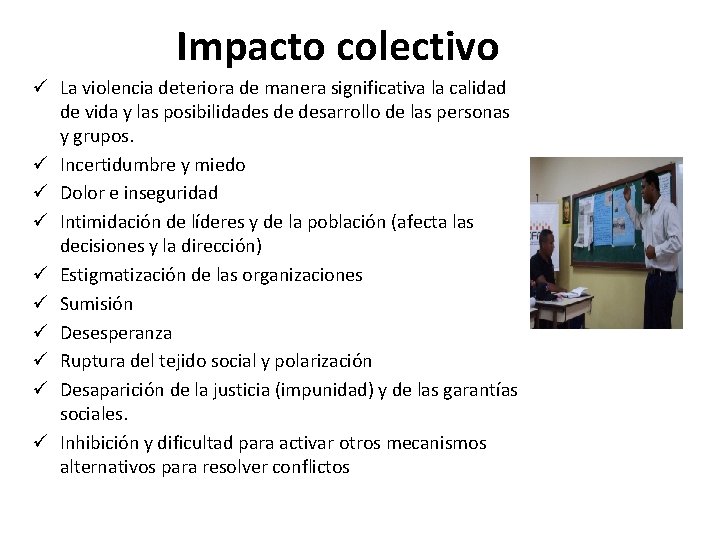 Impacto colectivo

✓ La violencia deteriora de manera significativa la calidad de vida y las posibilidades de desarrollo de las personas y grupos.
✓ Incertidumbre y miedo
✓ Dolor e inseguridad
✓ Intimidación de líderes y de la población (afecta las decisiones y la dirección)
✓ Estigmatización de las organizaciones
✓ Sumisión
✓ Desesperanza
✓ Ruptura del tejido social y polarización
✓ Desaparición de la justicia (impunidad) y de las garantías sociales.
✓ Inhibición y dificultad para activar otros mecanismos alternativos para resolver conflictos